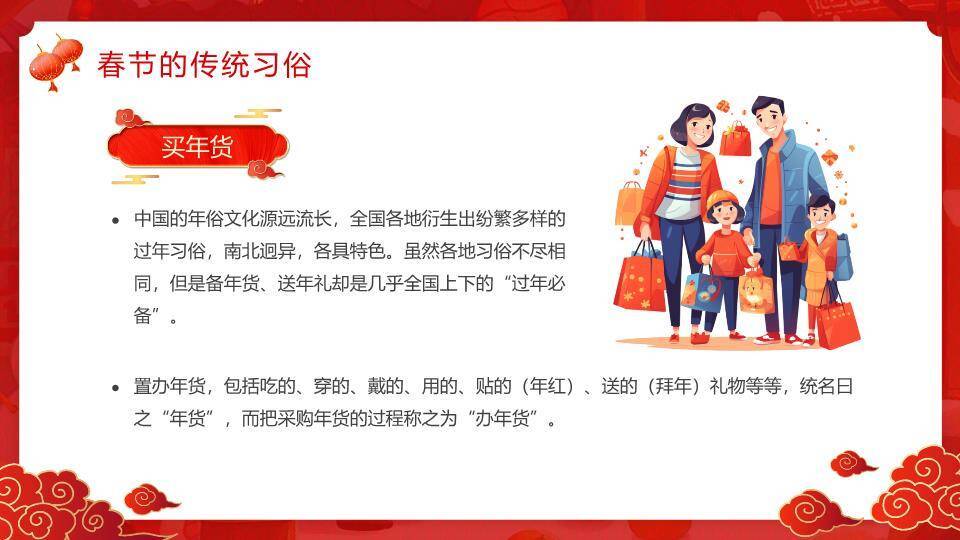 春节的传统习俗

买年货

• 中国的年俗文化源远流长，全国各地衍生出纷繁多样的过年习俗，南北迥异，各具特色。虽然各地习俗不尽相同，但是备年货、送年礼却是几乎全国上下的“过年必备”。

• 置办年货，包括吃的、穿的、戴的、用的、贴的（年红）、送的（拜年）礼物等等，统名曰之“年货”，而把采购年货的过程称之为“办年货”。